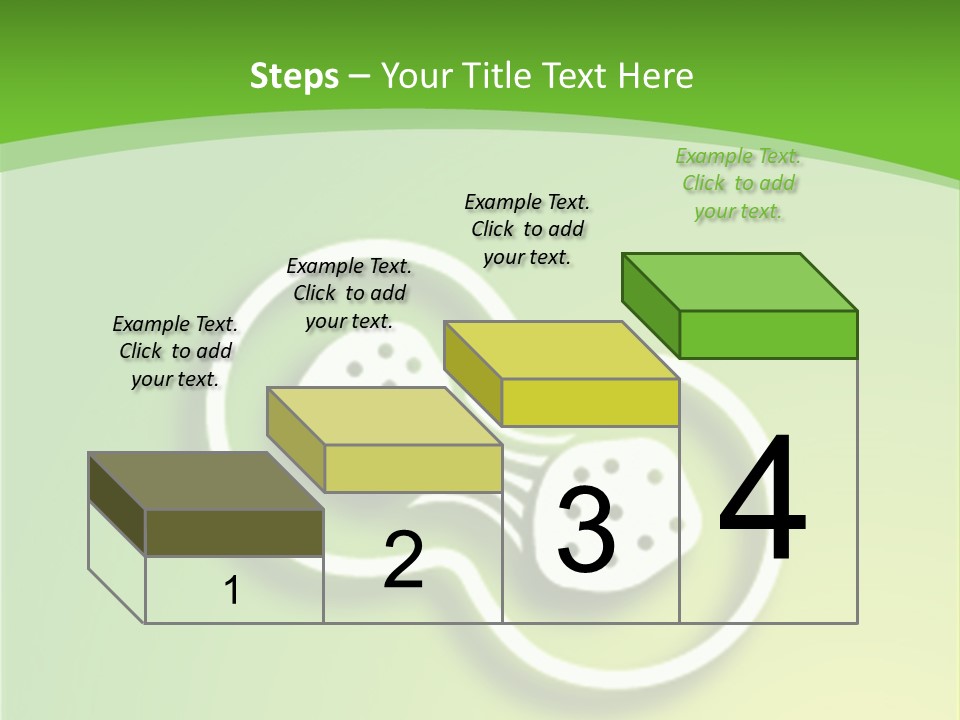 Steps – Your Title Text Here

Example Text. Click to add your text.

Example Text. Click to add your text.

Example Text. Click to add your text.

Example Text. Click to add your text.

1

2

3

4